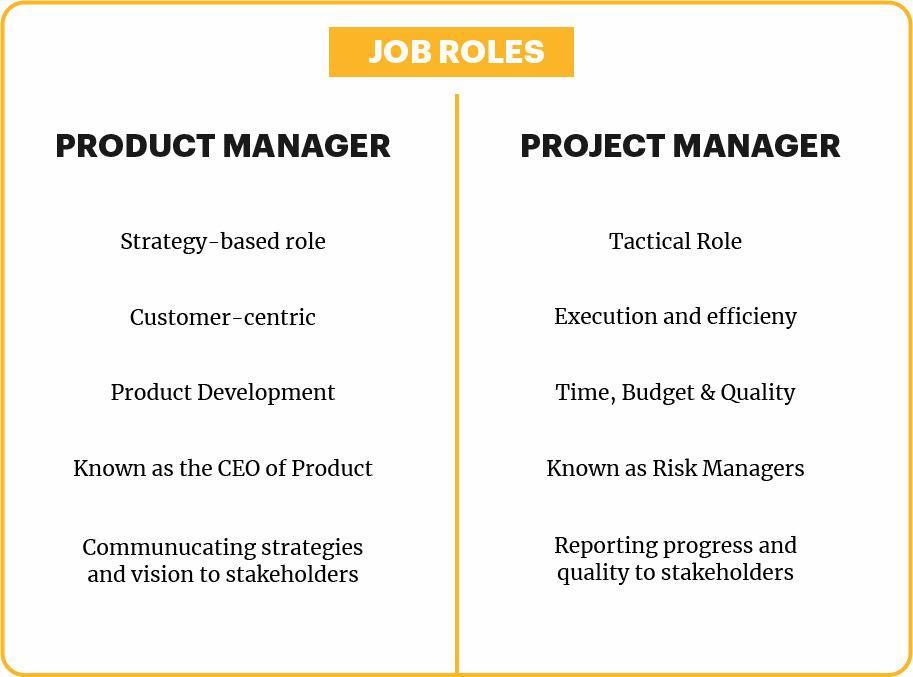 JOB ROLES

PRODUCT MANAGER

Strategy-based role

Customer-centric

Product Development

Known as the CEO of Product

Communucating strategies and vision to stakeholders

PROJECT MANAGER

Tactical Role

Execution and efficieny

Time, Budget & Quality

Known as Risk Managers

Reporting progress and quality to stakeholders